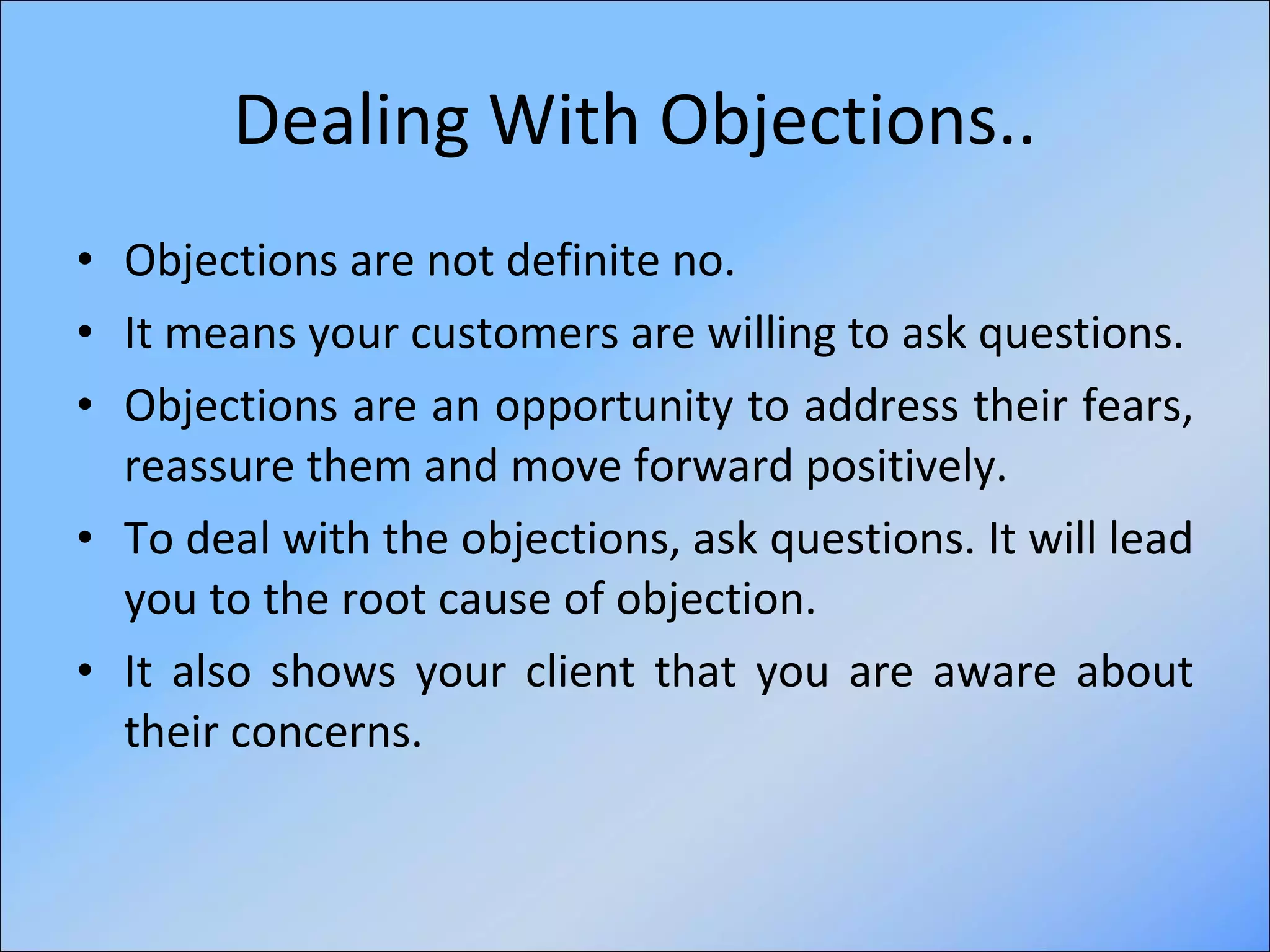 Dealing With Objections..

• Objections are not definite no.

• It means your customers are willing to ask questions.

• Objections are an opportunity to address their fears, reassure them and move forward positively.

• To deal with the objections, ask questions. It will lead you to the root cause of objection.

• It also shows your client that you are aware about their concerns.